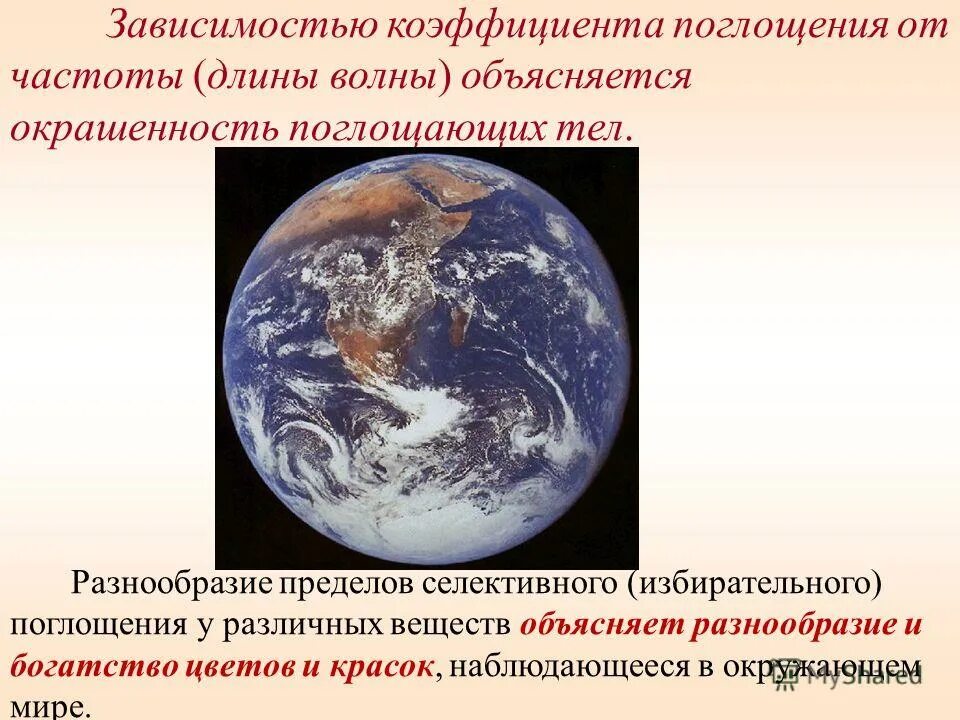 Зависимостью коэффициента поглощения от частоты (длины волны) объясняется окрашенность поглощающих тел.

Разнообразие пределов селективного (избирательного) поглощения у различных веществ объясняет разнообразие и богатство цветов и красок, наблюдающееся в окружающем мире.

MyShared